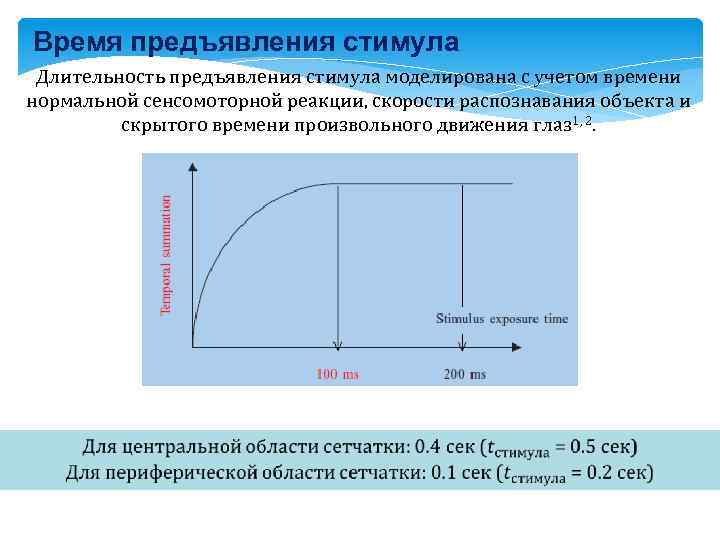 Время предъявления стимула

Длительность предъявления стимула моделирована с учетом времени нормальной сенсомоторной реакции, скорости распознавания объекта и скрытого времени произвольного движения глаз$^{1, 2}$.

Temporal summation

Stimulus exposure time

100 ms

200 ms

Для центральной области сетчатки: 0.4 сек ($t_{стимула}$ = 0.5 сек)
Для периферической области сетчатки: 0.1 сек ($t_{стимула}$ = 0.2 сек)